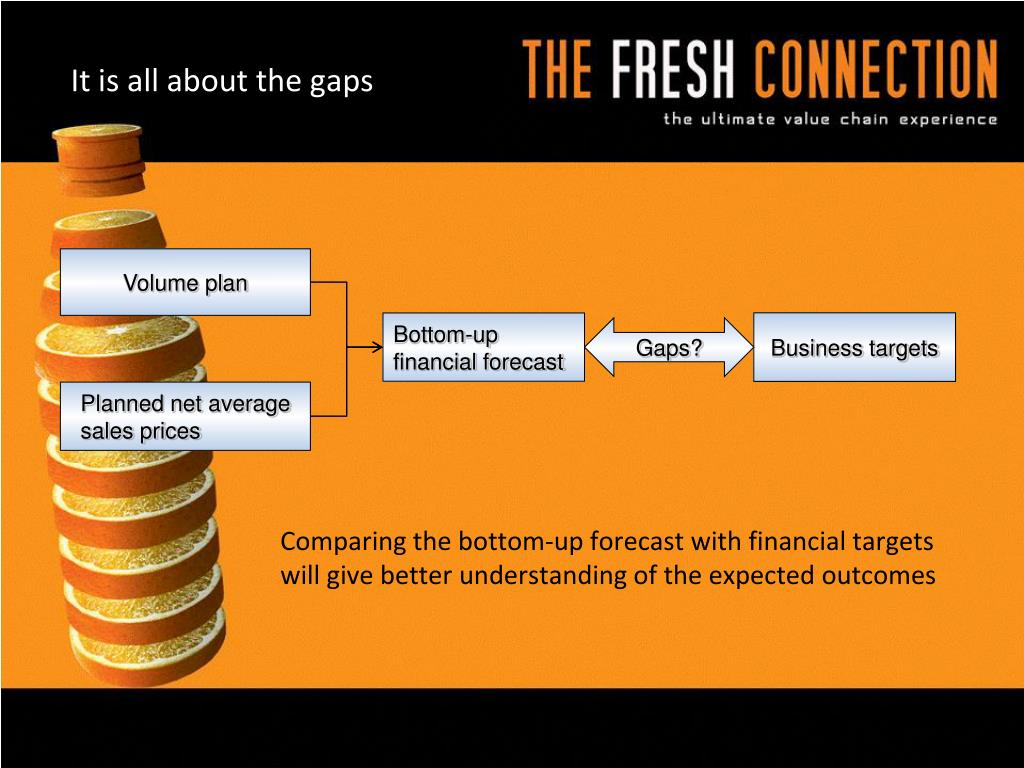 It is all about the gaps

THE FRESH CONNECTION
the ultimate value chain experience

Volume plan

Planned net average sales prices

Bottom-up financial forecast

Gaps?

Business targets

Comparing the bottom-up forecast with financial targets will give better understanding of the expected outcomes